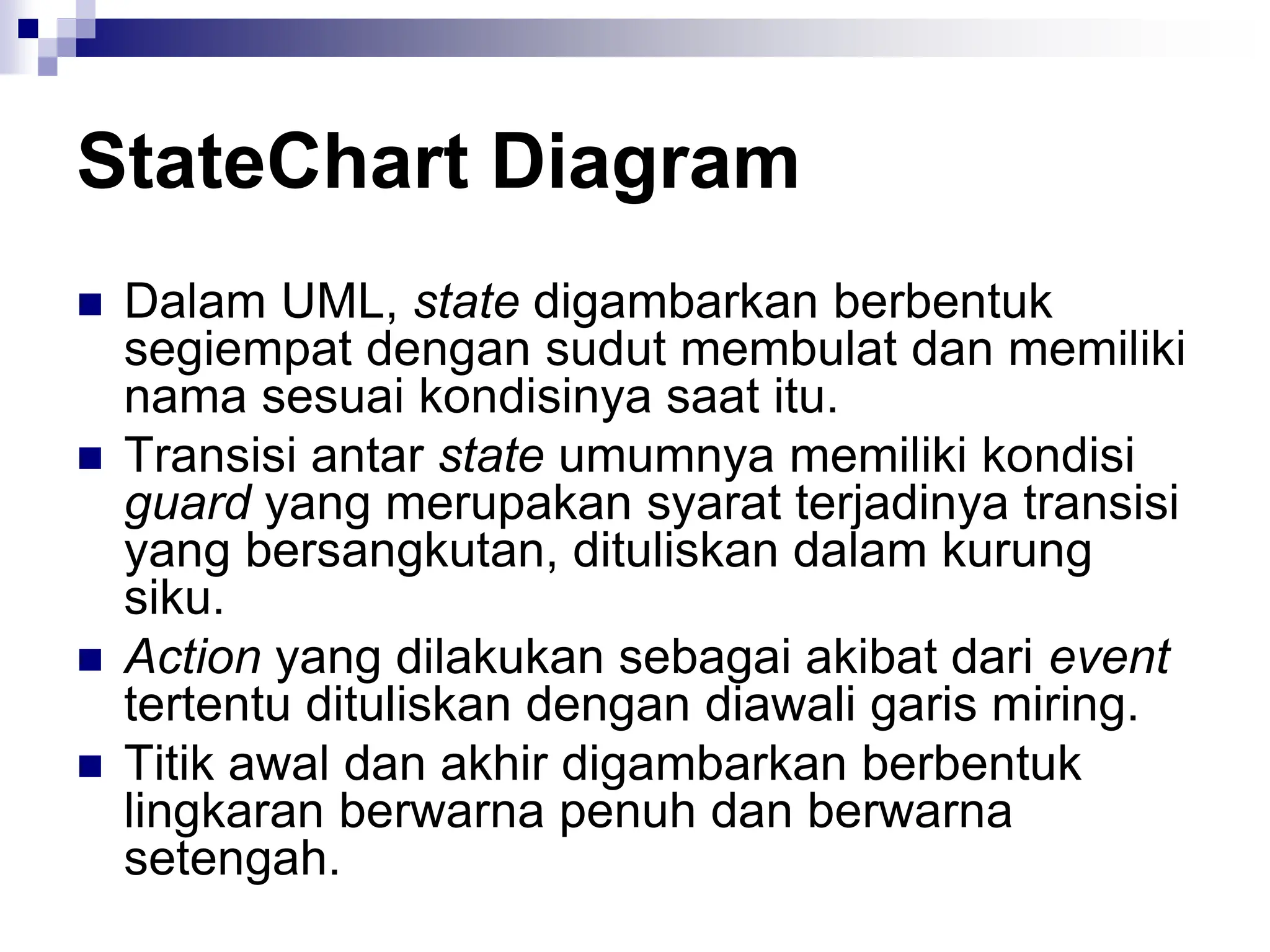 StateChart Diagram

Dalam UML, state digambarkan berbentuk segiempat dengan sudut membulat dan memiliki nama sesuai kondisinya saat itu.

Transisi antar state umumnya memiliki kondisi guard yang merupakan syarat terjadinya transisi yang bersangkutan, dituliskan dalam kurung siku.

Action yang dilakukan sebagai akibat dari event tertentu dituliskan dengan diawali garis miring.

Titik awal dan akhir digambarkan berbentuk lingkaran berwarna penuh dan berwarna setengah.